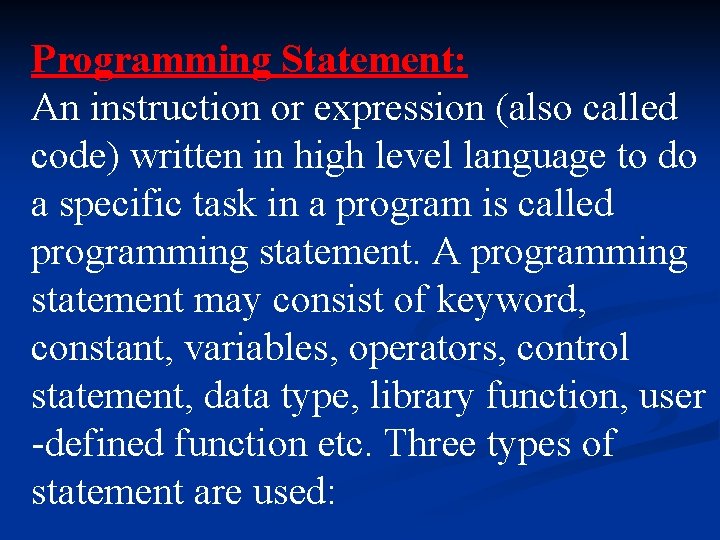 Programming Statement:
An instruction or expression (also called code) written in high level language to do a specific task in a program is called programming statement. A programming statement may consist of keyword, constant, variables, operators, control statement, data type, library function, user -defined function etc. Three types of statement are used: